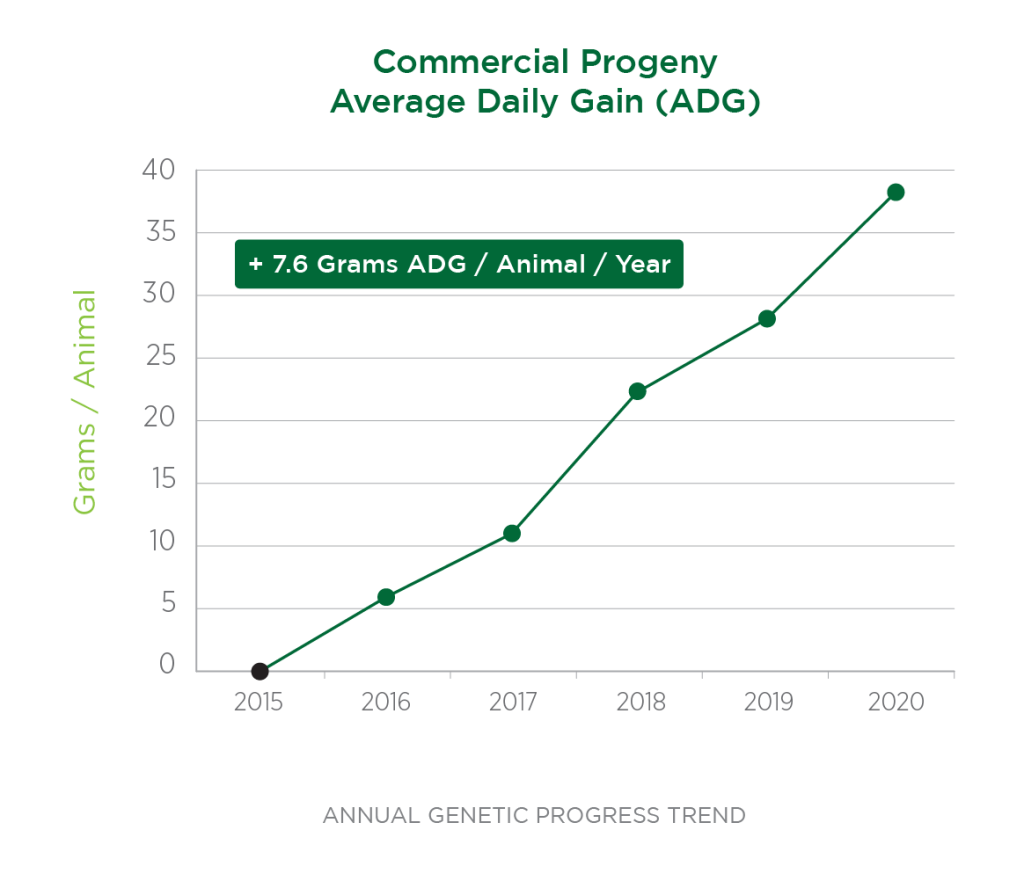 Commercial Progeny
Average Daily Gain (ADG)

+ 7.6 Grams ADG / Animal / Year

Grams / Animal

40
35
30
25
20
15
10
5
0

2015
2016
2017
2018
2019
2020

ANNUAL GENETIC PROGRESS TREND